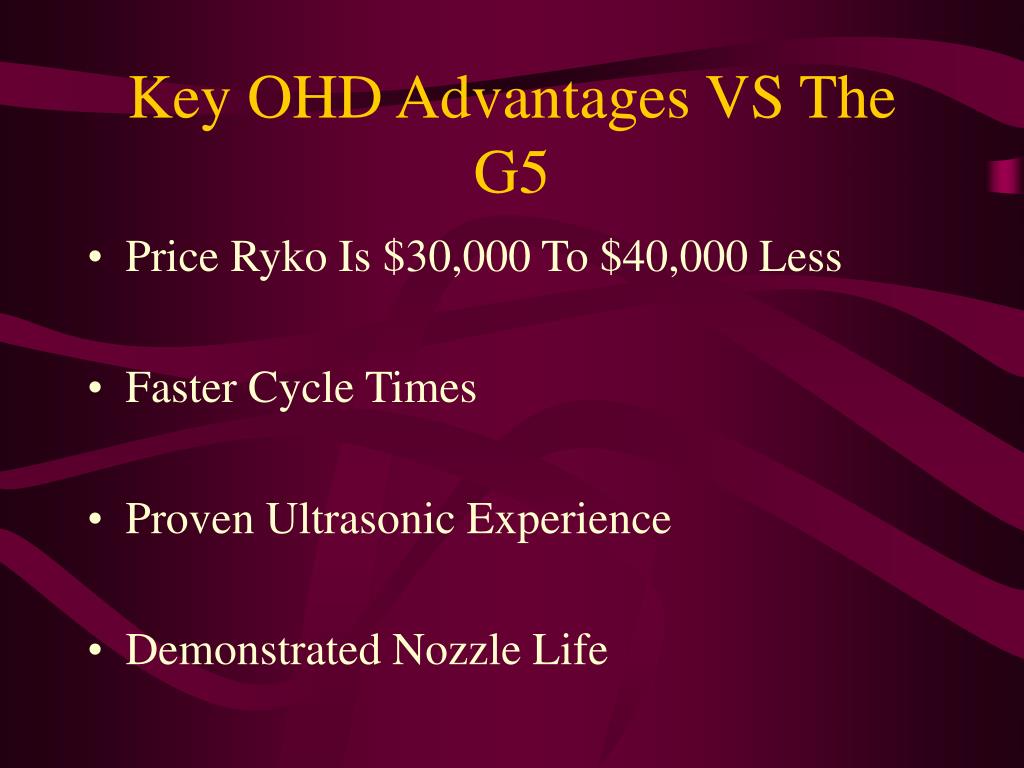 Key OHD Advantages VS The G5

• Price Ryko Is \$30,000 To \$40,000 Less

• Faster Cycle Times

• Proven Ultrasonic Experience

• Demonstrated Nozzle Life